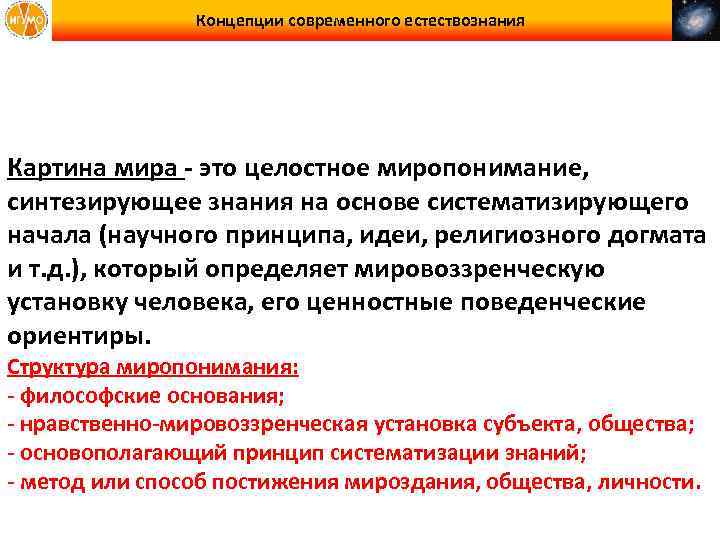 ИГУМО

Концепции современного естествознания

Картина мира - это целостное миропонимание, синтезирующее знания на основе систематизирующего начала (научного принципа, идеи, религиозного догмата и т.д.), который определяет мировоззренческую установку человека, его ценностные поведенческие ориентиры.

Структура миропонимания:
- философские основания;
- нравственно-мировоззренческая установка субъекта, общества;
- основополагающий принцип систематизации знаний;
- метод или способ постижения мироздания, общества, личности.